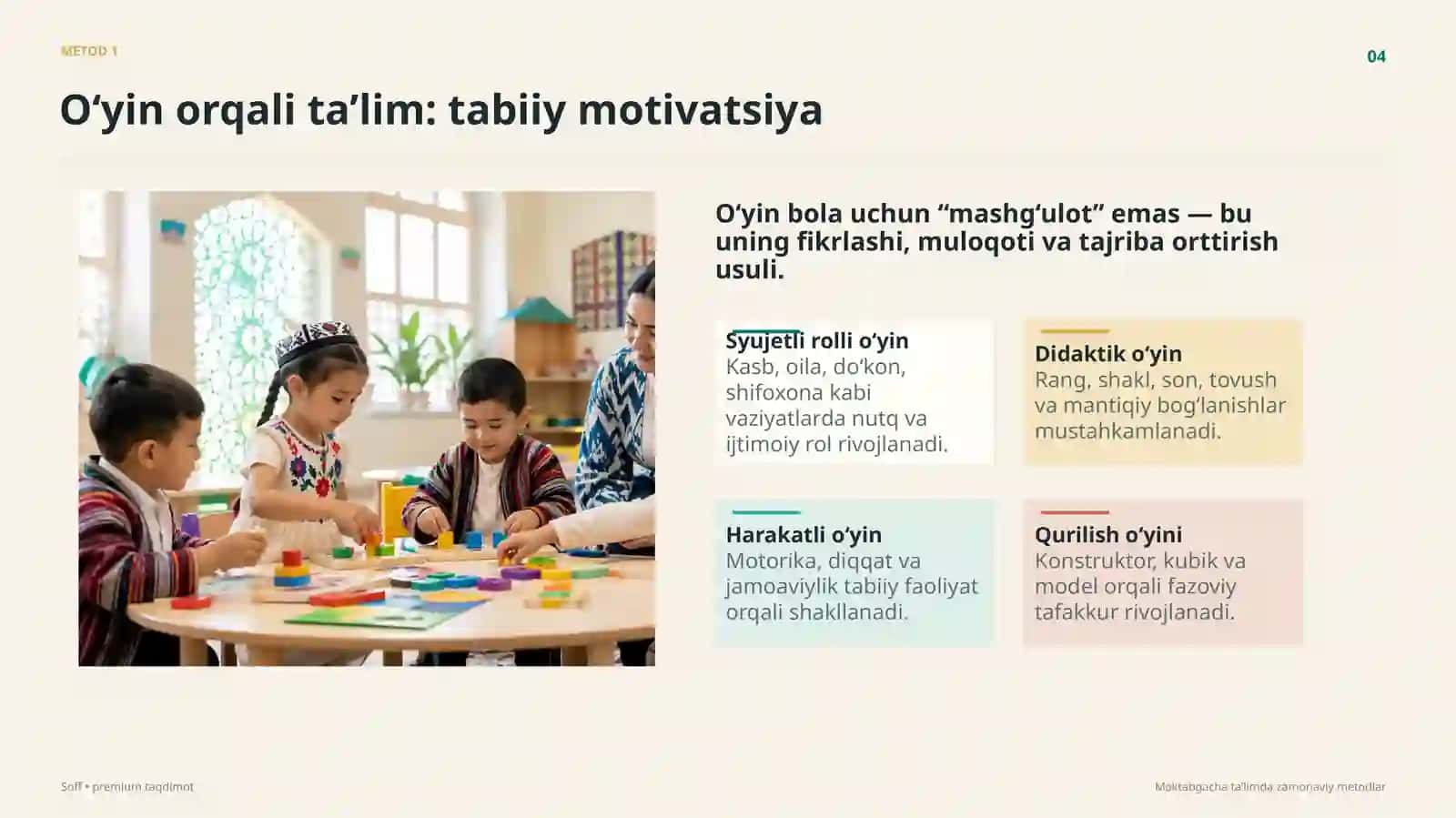 METOD 1

04

O‘yin orqali ta’lim: tabiiy motivatsiya

O‘yin bola uchun “mashg‘ulot” emas — bu uning fikrlashi, muloqoti va tajriba orttirish usuli.

Syujetli rolli o‘yin
Kasb, oila, do‘kon, shifoxona kabi vaziyatlarda nutq va ijtimoiy rol rivojlanadi.

Didaktik o‘yin
Rang, shakl, son, tovush va mantiqiy bog‘lanishlar mustahkamlanadi.

Harakatli o‘yin
Motorika, diqqat va jamoaviylik tabiiy faoliyat orqali shakllanadi.

Qurilish o‘yini
Konstruktor, kubik va model orqali fazoviy tafakkur rivojlanadi.

Soff • premium taqdimot

Maktabgacha ta’limda zamonaviy metodlar